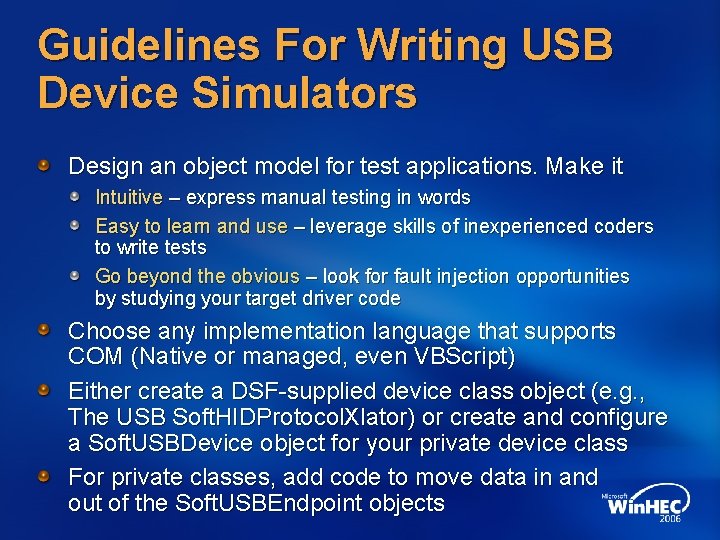 Guidelines For Writing USB Device Simulators

Design an object model for test applications. Make it

Intuitive – express manual testing in words

Easy to learn and use – leverage skills of inexperienced coders to write tests

Go beyond the obvious – look for fault injection opportunities by studying your target driver code

Choose any implementation language that supports COM (Native or managed, even VBScript)

Either create a DSF-supplied device class object (e.g., The USB SoftHIDProtocolXlator) or create and configure a SoftUSBDevice object for your private device class

For private classes, add code to move data in and out of the SoftUSBEndpoint objects

Microsoft WinHEC 2006